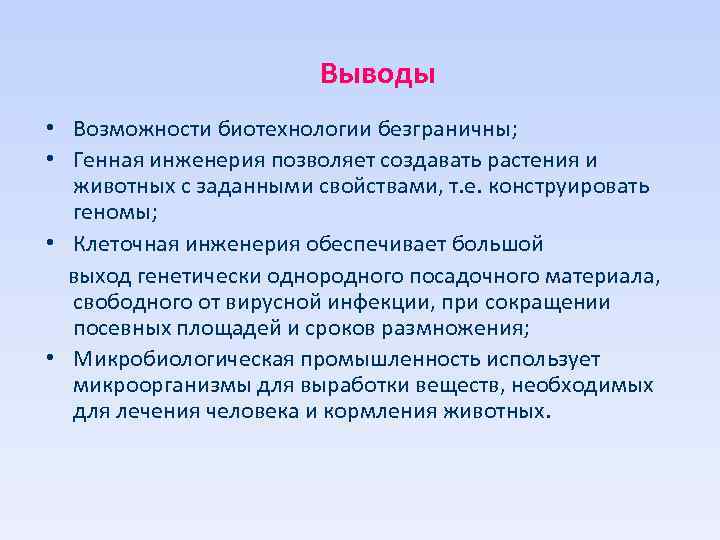 Выводы

• Возможности биотехнологии безграничны;
• Генная инженерия позволяет создавать растения и животных с заданными свойствами, т.е. конструировать геномы;
• Клеточная инженерия обеспечивает большой

выход генетически однородного посадочного материала, свободного от вирусной инфекции, при сокращении посевных площадей и сроков размножения;
• Микробиологическая промышленность использует микроорганизмы для выработки веществ, необходимых для лечения человека и кормления животных.